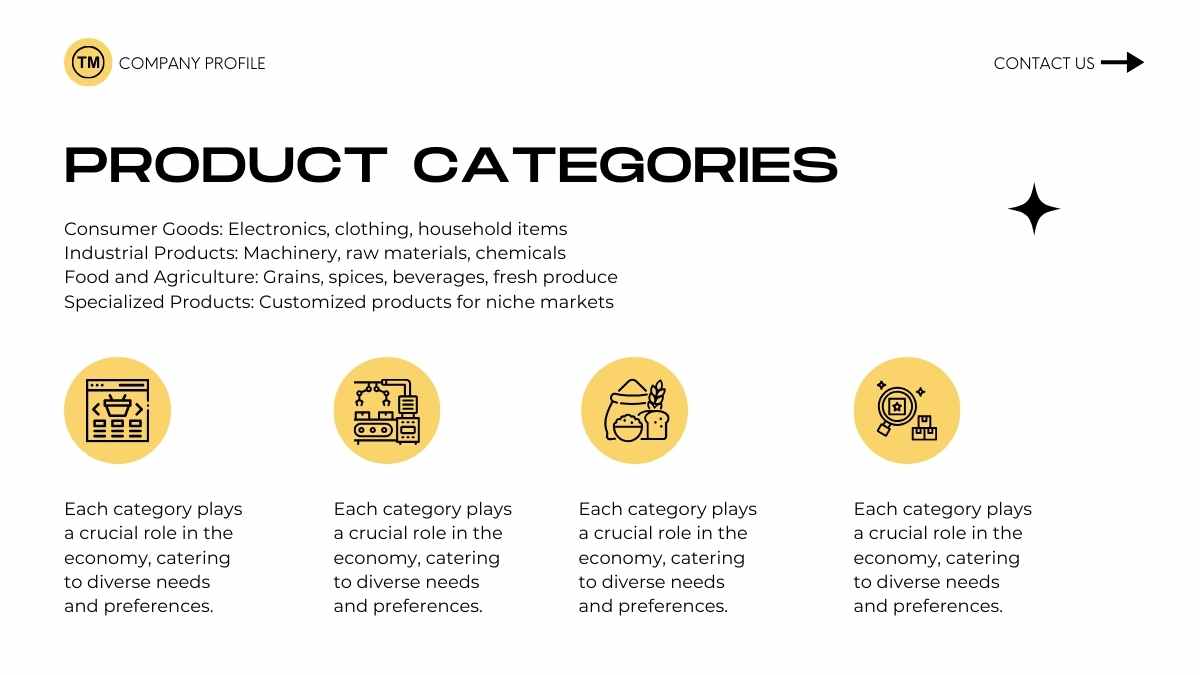 TM COMPANY PROFILE

CONTACT US

PRODUCT CATEGORIES

Consumer Goods: Electronics, clothing, household items
Industrial Products: Machinery, raw materials, chemicals
Food and Agriculture: Grains, spices, beverages, fresh produce
Specialized Products: Customized products for niche markets

Each category plays a crucial role in the economy, catering to diverse needs and preferences.

Each category plays a crucial role in the economy, catering to diverse needs and preferences.

Each category plays a crucial role in the economy, catering to diverse needs and preferences.

Each category plays a crucial role in the economy, catering to diverse needs and preferences.